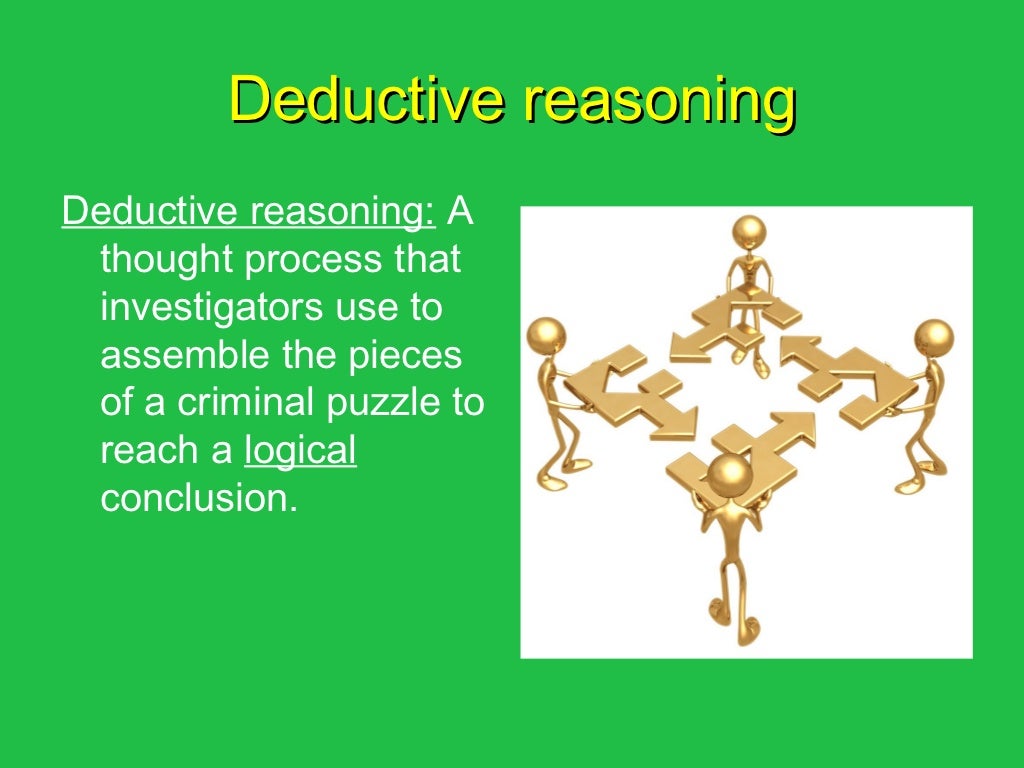 Deductive reasoning

Deductive reasoning: A thought process that investigators use to assemble the pieces of a criminal puzzle to reach a logical conclusion.